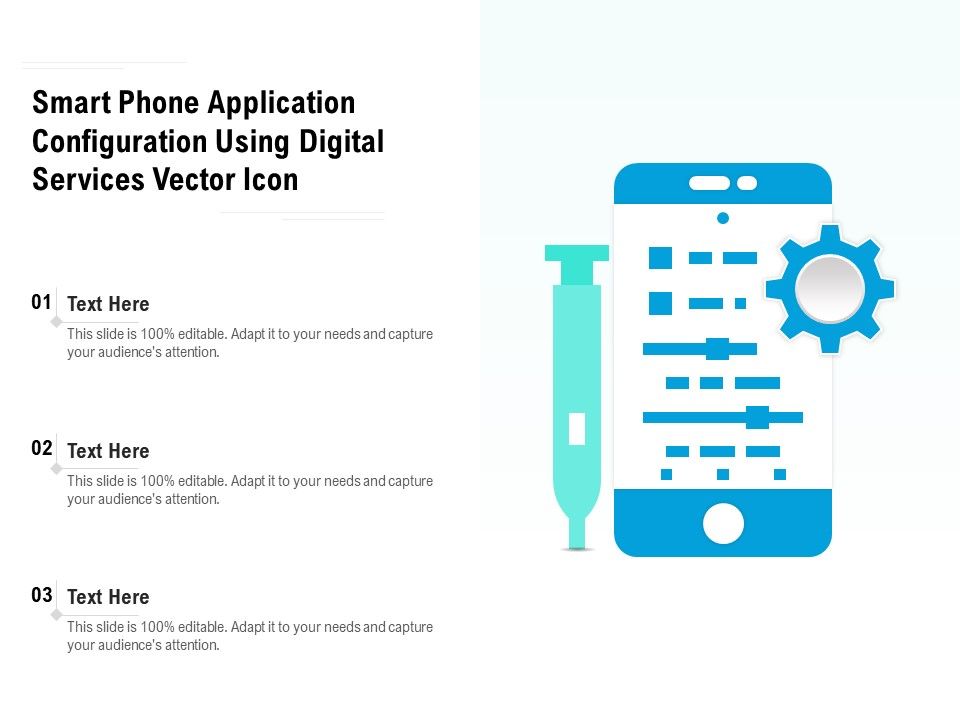 Smart Phone Application Configuration Using Digital Services Vector Icon

01 Text Here

This slide is 100% editable. Adapt it to your needs and capture your audience's attention.

02 Text Here

This slide is 100% editable. Adapt it to your needs and capture your audience's attention.

03 Text Here

This slide is 100% editable. Adapt it to your needs and capture your audience's attention.